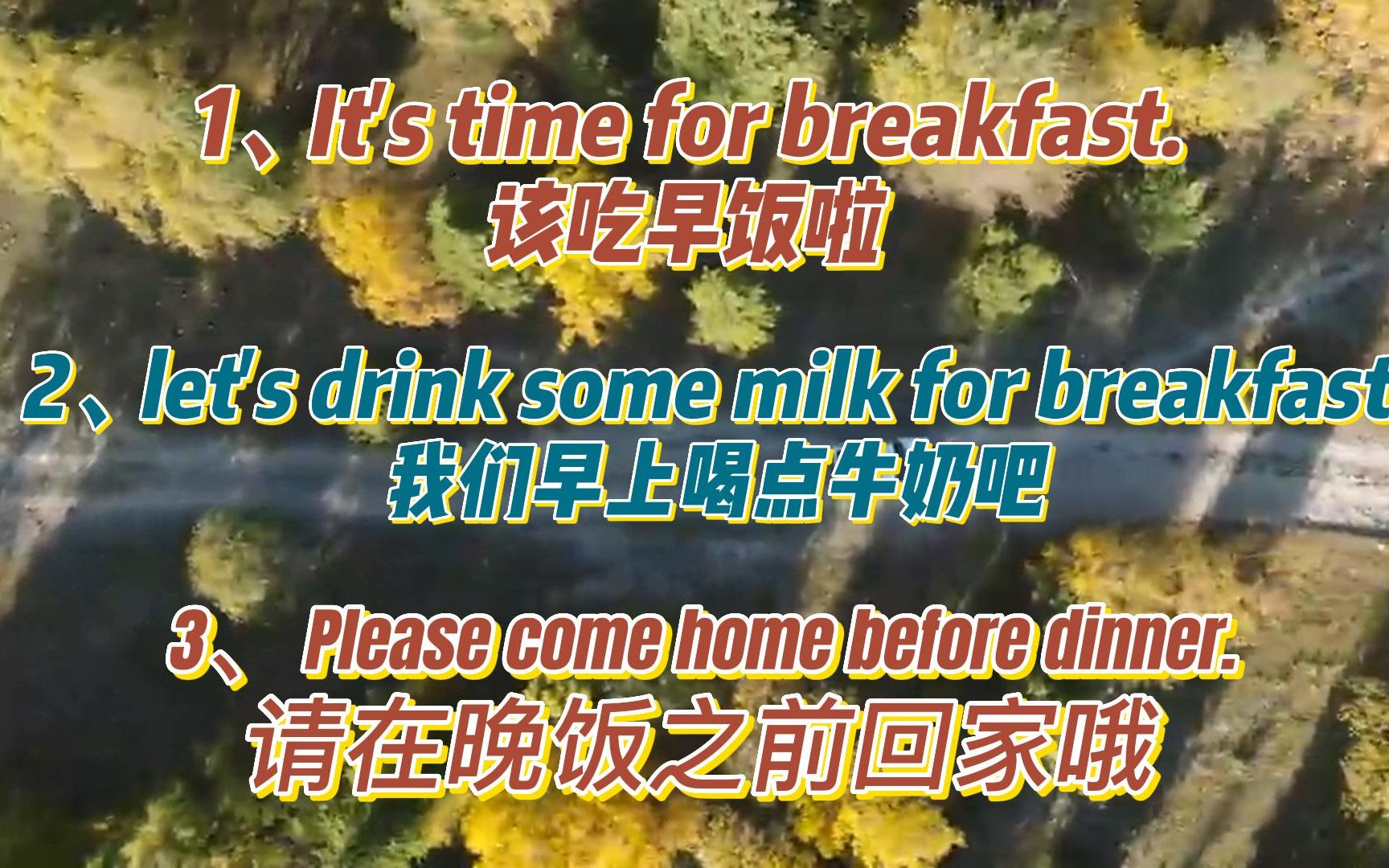 1、It's time for breakfast.
该吃早饭啦

2、let's drink some milk for breakfast
我们早上喝点牛奶吧

3、 Please come home before dinner.
请在晚饭之前回家哦